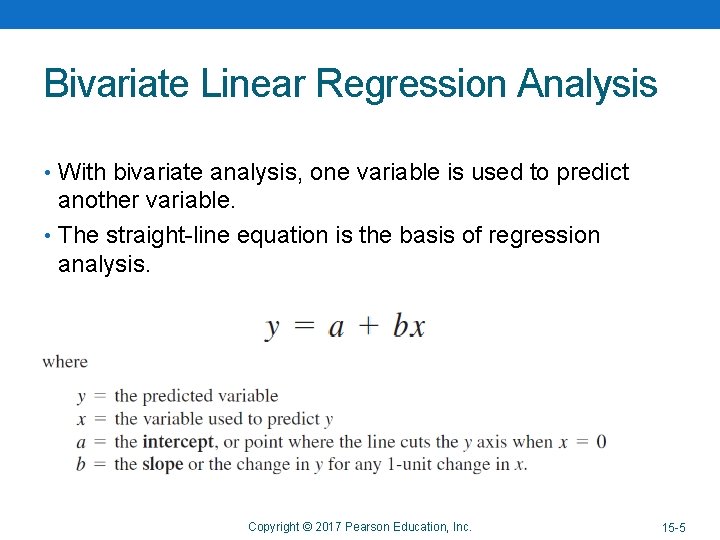 Bivariate Linear Regression Analysis

• With bivariate analysis, one variable is used to predict another variable.

• The straight-line equation is the basis of regression analysis.

$y = a + bx$

where

$y$ = the predicted variable
$x$ = the variable used to predict $y$
$a$ = the **intercept**, or point where the line cuts the $y$ axis when $x = 0$
$b$ = the **slope** or the change in $y$ for any 1-unit change in $x$.

Copyright © 2017 Pearson Education, Inc.

15-5